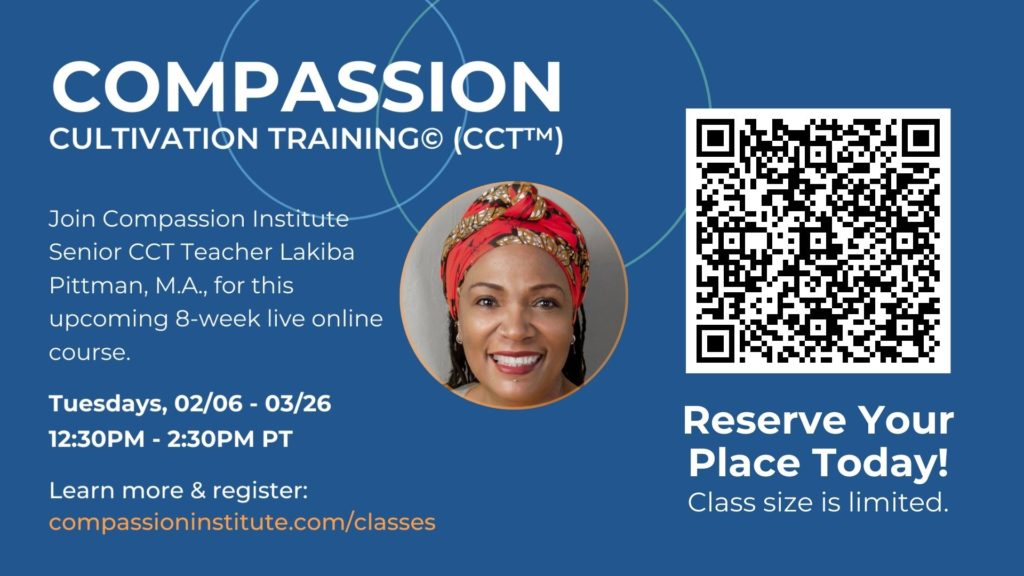 COMPASSION
CULTIVATION TRAINING© (CCT™)

Join Compassion Institute Senior CCT Teacher Lakiba Pittman, M.A., for this upcoming 8-week live online course.

Tuesdays, 02/06 - 03/26
12:30PM - 2:30PM PT

Learn more & register:
compassioninstitute.com/classes

Reserve Your Place Today!
Class size is limited.